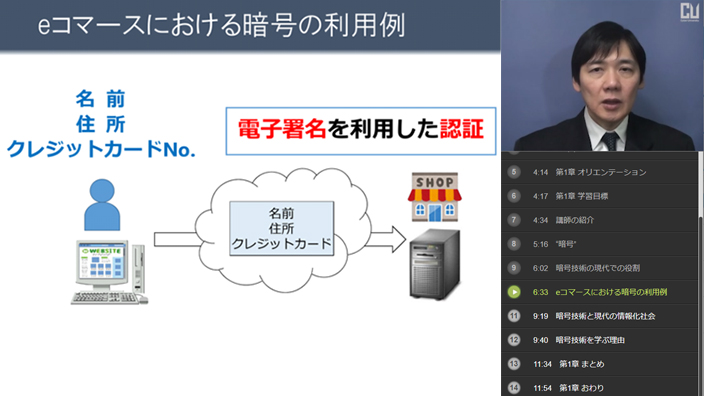 eコマースにおける暗号の利用例

名 前
住 所
クレジットカードNo.

電子署名を利用した認証

WEBSITE

名前
住所
クレジットカード

SHOP

CU

5 4:14 第1章 オリエンテーション
6 4:17 第1章 学習目標
7 4:34 講師の紹介
8 5:16 "暗号"
9 6:02 暗号技術の現代での役割
6:33 eコマースにおける暗号の利用例
11 9:19 暗号技術と現代の情報化社会
12 9:40 暗号技術を学ぶ理由
13 11:34 第1章 まとめ
14 11:54 第1章 おわり